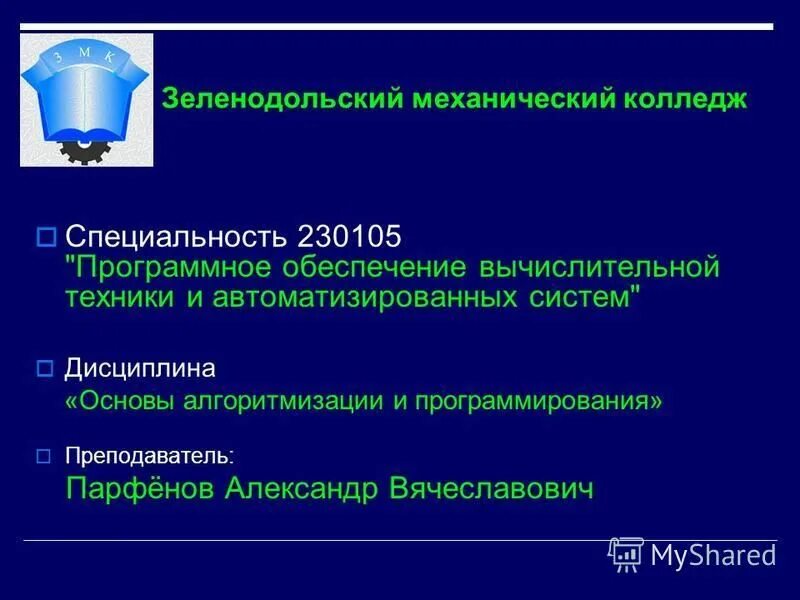 З М К

Зеленодольский механический колледж

Специальность 230105 "Программное обеспечение вычислительной техники и автоматизированных систем"

Дисциплина
«Основы алгоритмизации и программирования»

Преподаватель:
Парфёнов Александр Вячеславович

MyShared